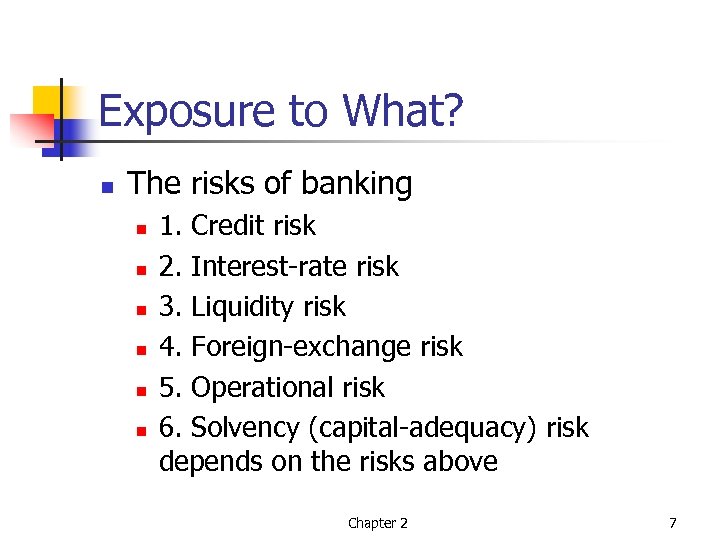 Exposure to What?

The risks of banking

1. Credit risk

2. Interest-rate risk

3. Liquidity risk

4. Foreign-exchange risk

5. Operational risk

6. Solvency (capital-adequacy) risk depends on the risks above

Chapter 2

7